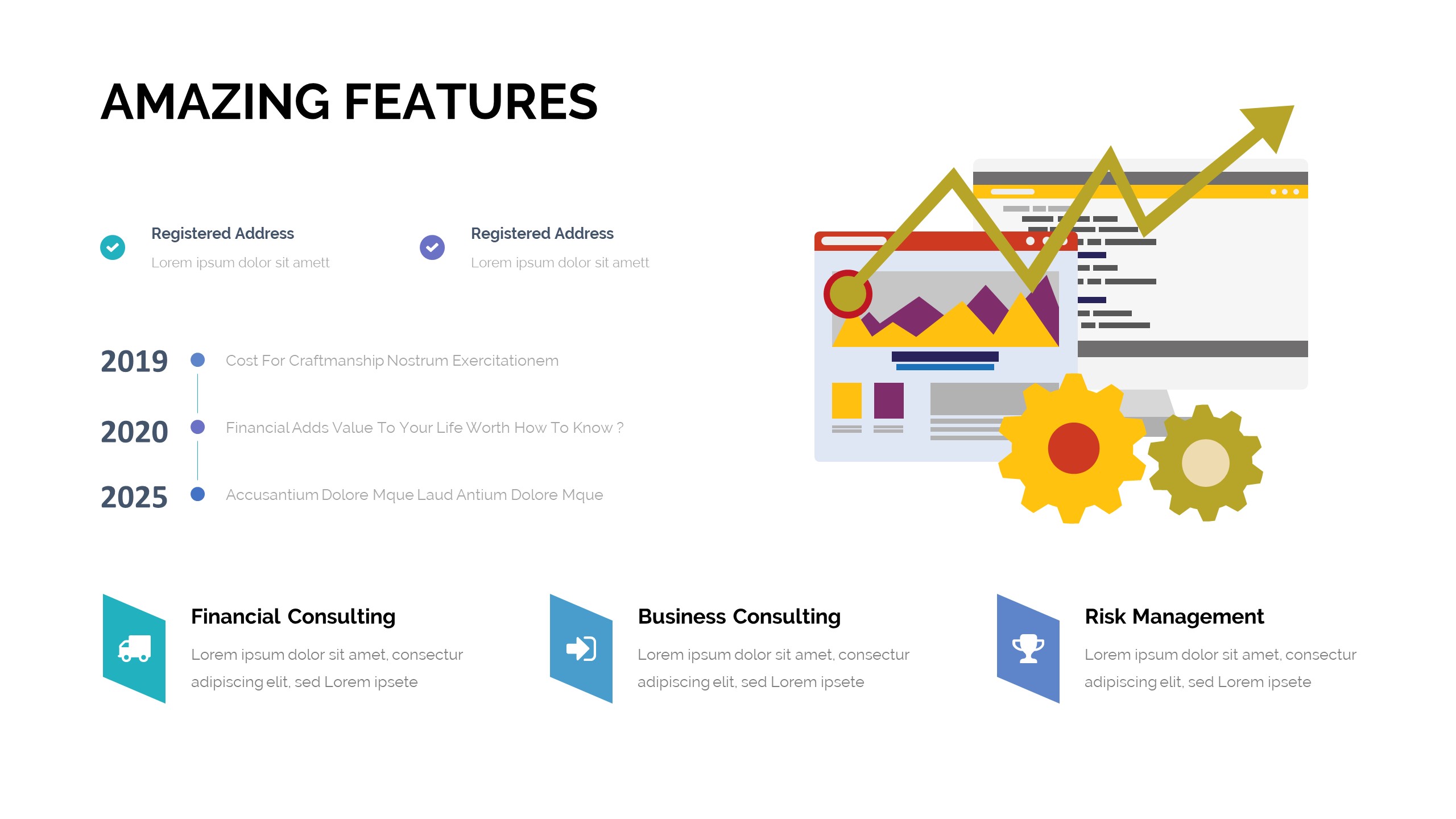 AMAZING FEATURES

Registered Address
Lorem ipsum dolor sit amett

Registered Address
Lorem ipsum dolor sit amett

2019 Cost For Craftmanship Nostrum Exercitationem

2020 Financial Adds Value To Your Life Worth How To Know ?

2025 Accusantium Dolore Mque Laud Antium Dolore Mque

Financial Consulting
Lorem ipsum dolor sit amet, consectur adipiscing elit, sed Lorem ipsete

Business Consulting
Lorem ipsum dolor sit amet, consectur adipiscing elit, sed Lorem ipsete

Risk Management
Lorem ipsum dolor sit amet, consectur adipiscing elit, sed Lorem ipsete